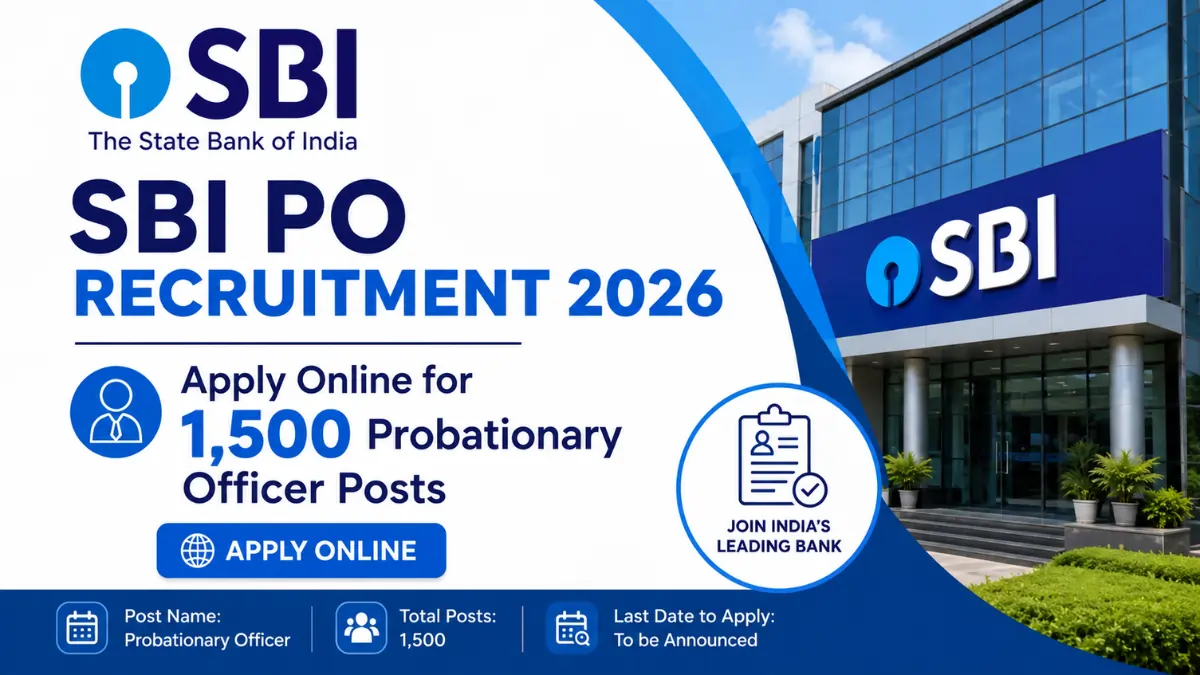 SBI
The State Bank of India

SBI PO
RECRUITMENT 2026

Apply Online for
1,500 Probationary Officer Posts

APPLY ONLINE

SBI

JOIN INDIA'S LEADING BANK

Post Name:
Probationary Officer

Total Posts:
1,500

Last Date to Apply:
To be Announced